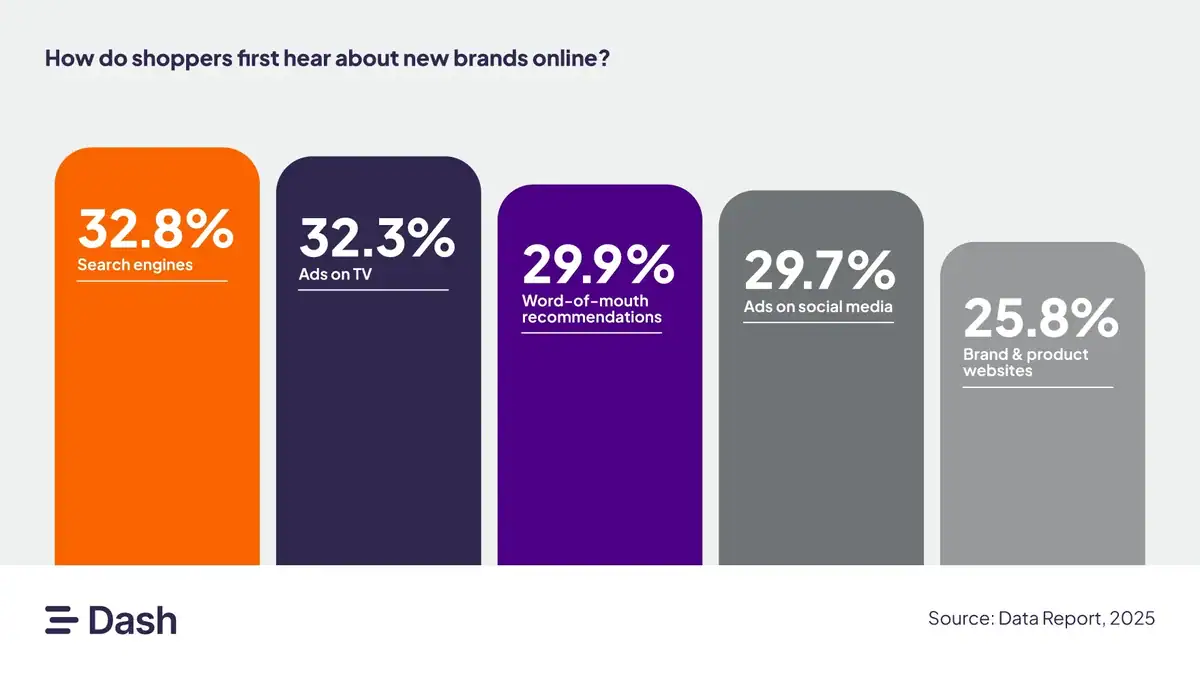 How do shoppers first hear about new brands online?

32.8%
Search engines

32.3%
Ads on TV

29.9%
Word-of-mouth recommendations

29.7%
Ads on social media

25.8%
Brand & product websites

Dash

Source: Data Report, 2025